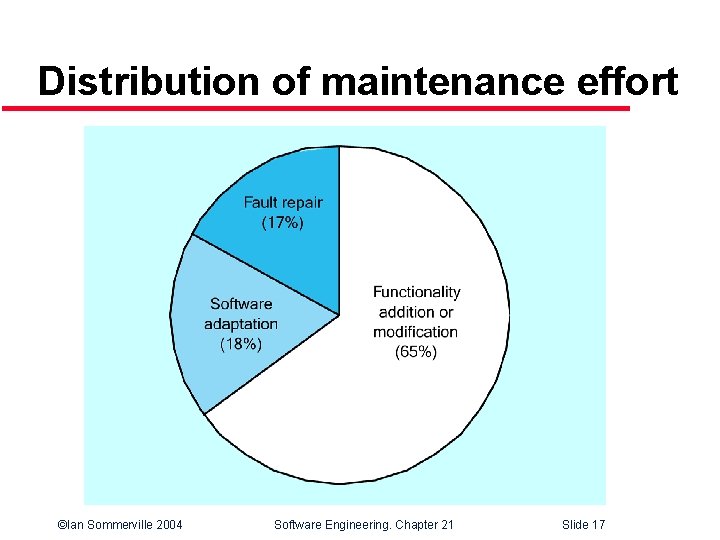 Distribution of maintenance effort

Fault repair (17%)

Software adaptation (18%)

Functionality addition or modification (65%)

©Ian Sommerville 2004

Software Engineering. Chapter 21

Slide 17